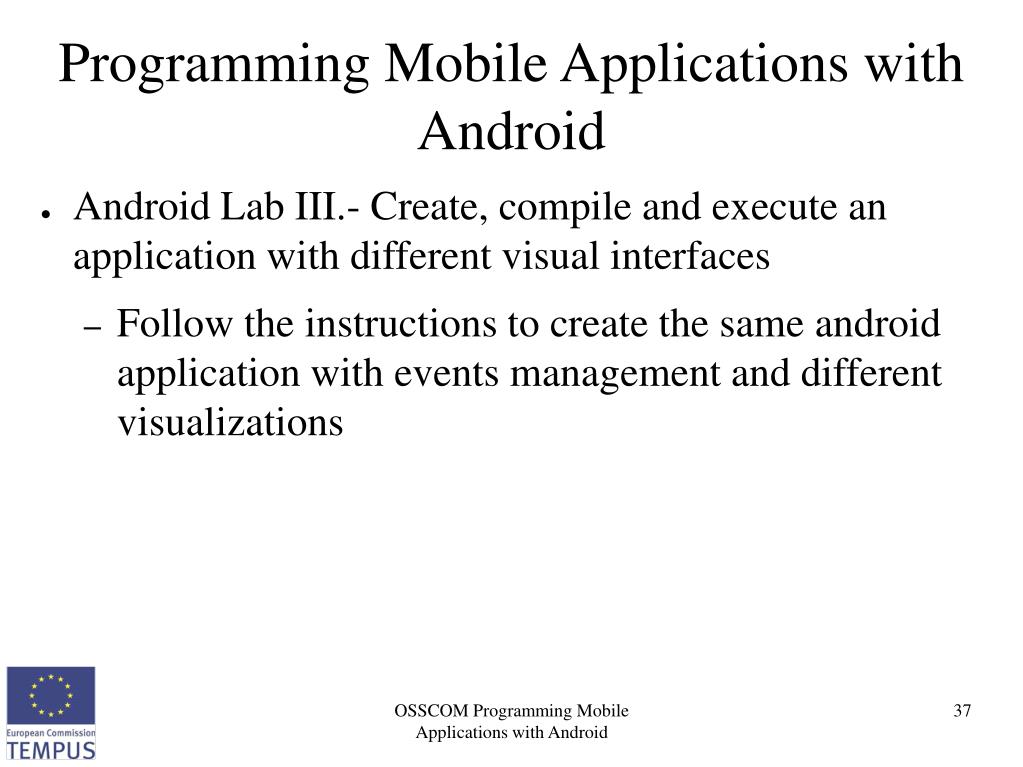 Programming Mobile Applications with Android

● Android Lab III.- Create, compile and execute an application with different visual interfaces

– Follow the instructions to create the same android application with events management and different visualizations

European Commission
TEMPUS

OSSCOM Programming Mobile Applications with Android

37